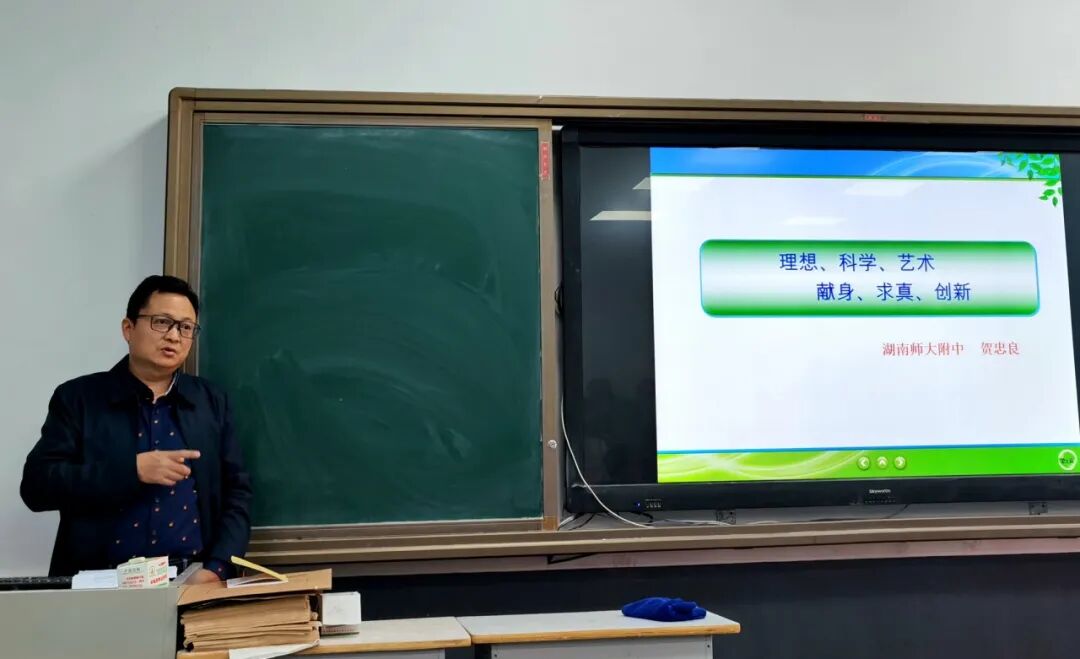 理想、科学、艺术
献身、求真、创新

湖南师大附中 贺忠良

Skyworth